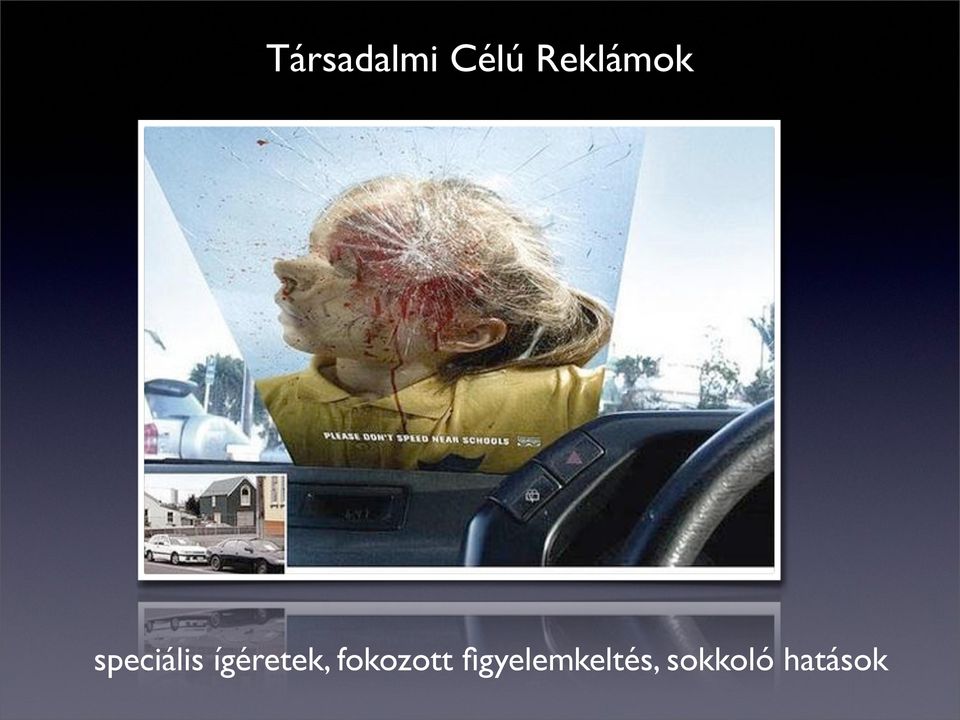 Társadalmi Célú Reklámok

PLEASE DON'T SPEED NEAR SCHOOLS

speciális ígéretek, fokozott figyelemkeltés, sokkoló hatások